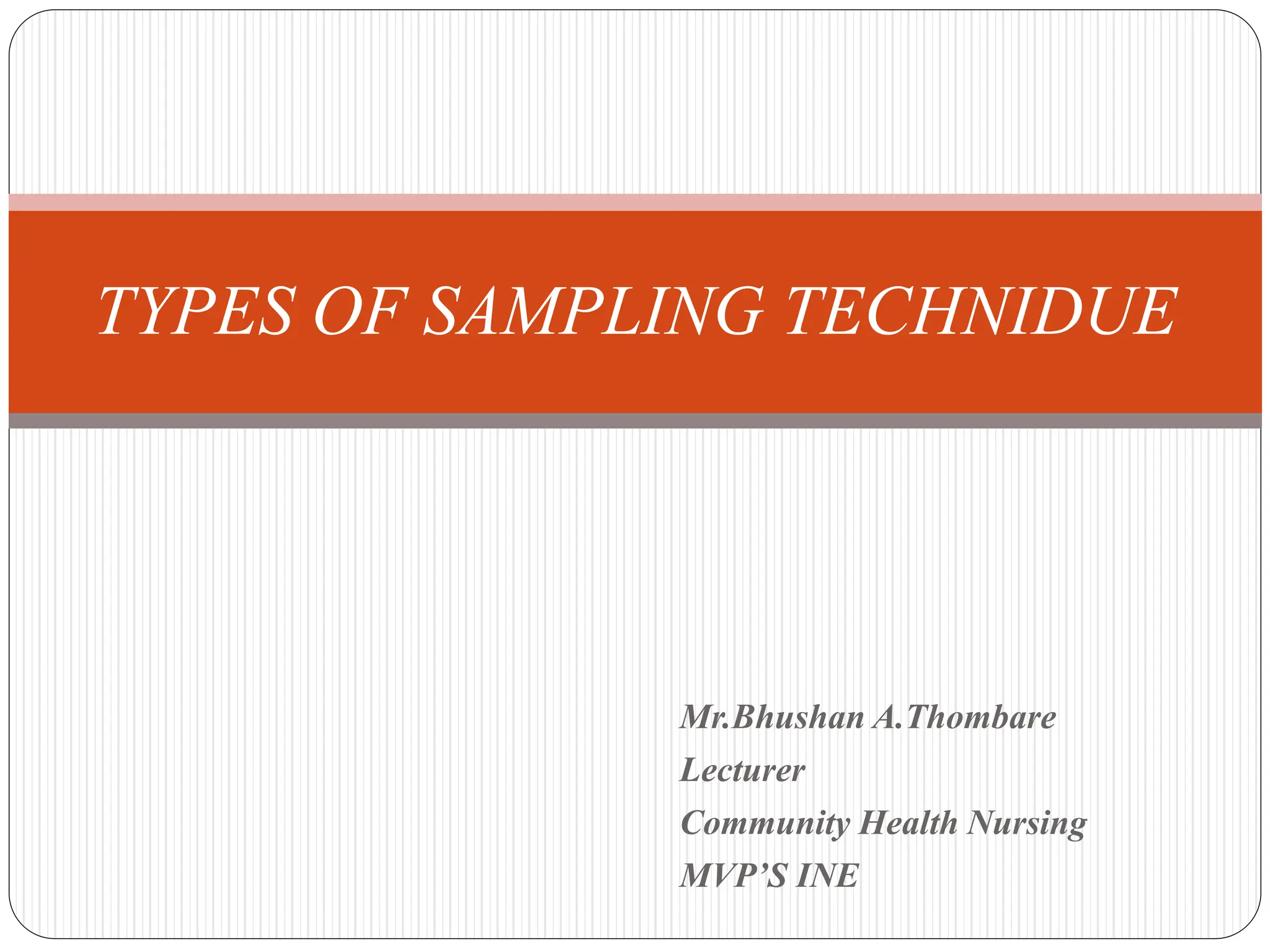 TYPES OF SAMPLING TECHNIDUE

Mr.Bhushan A.Thombare
Lecturer
Community Health Nursing
MVP’S INE